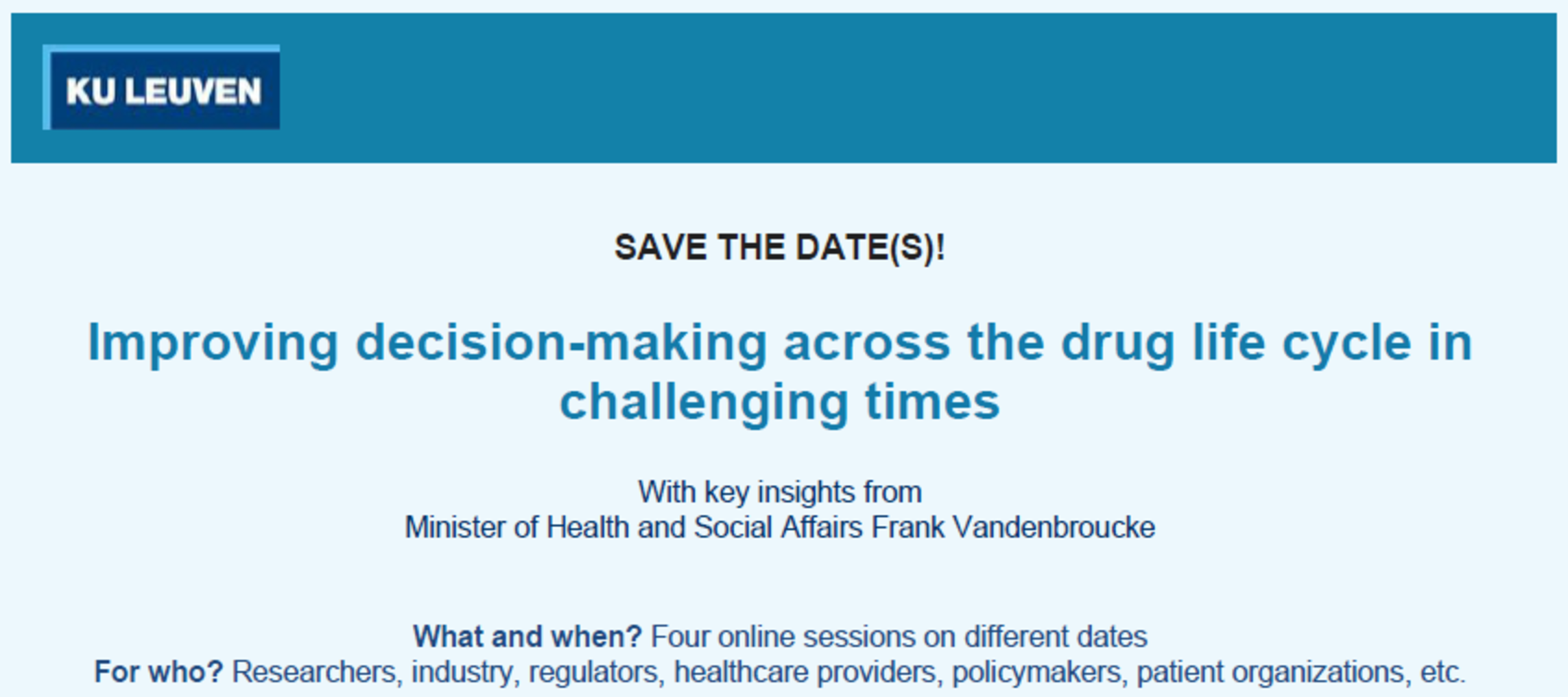 KU LEUVEN

SAVE THE DATE(S)!

Improving decision-making across the drug life cycle in challenging times

With key insights from
Minister of Health and Social Affairs Frank Vandenbroucke

What and when? Four online sessions on different dates
For who? Researchers, industry, regulators, healthcare providers, policymakers, patient organizations, etc.